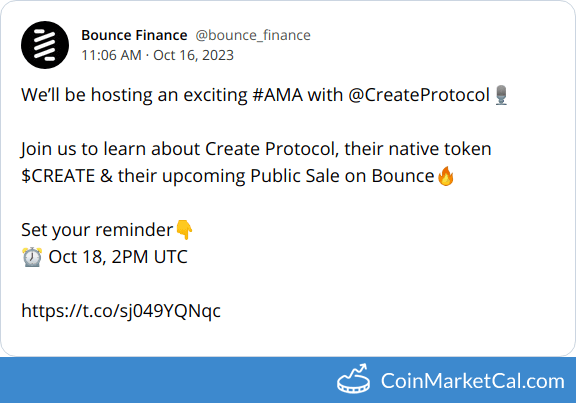 Bounce Finance @bounce_finance
11:06 AM · Oct 16, 2023

We'll be hosting an exciting #AMA with @CreateProtocol🎙️

Join us to learn about Create Protocol, their native token $CREATE & their upcoming Public Sale on Bounce🔥

Set your reminder👇
⏰ Oct 18, 2PM UTC

https://t.co/sj049YQNqc

CoinMarketCal.com